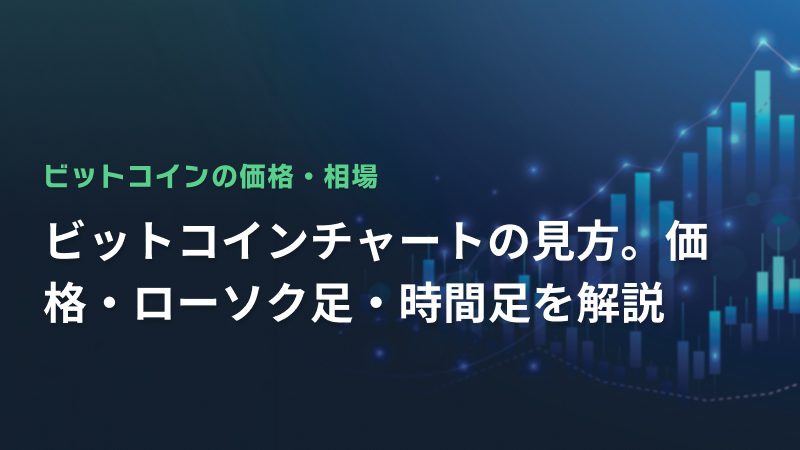 ビットコインの価格・相場

ビットコインチャートの見方。価格・ローソク足・時間足を解説